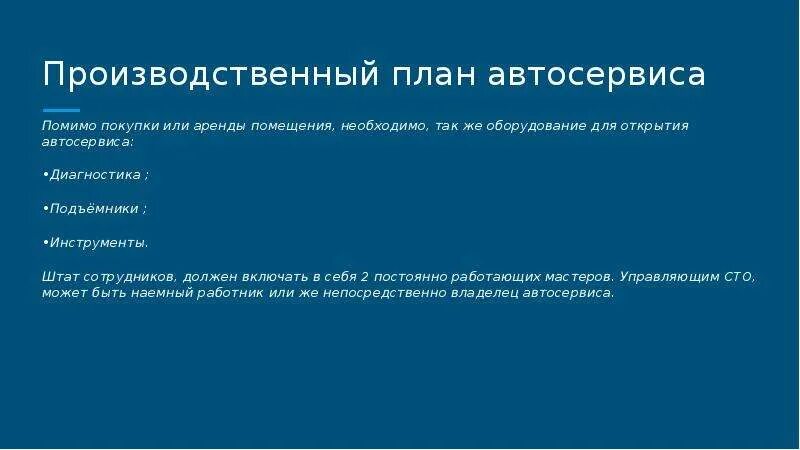 Производственный план автосервиса

Помимо покупки или аренды помещения, необходимо, так же оборудование для открытия автосервиса:

•Диагностика ;

•Подъёмники ;

•Инструменты.

Штат сотрудников, должен включать в себя 2 постоянно работающих мастеров. Управляющим СТО, может быть наемный работник или же непосредственно владелец автосервиса.